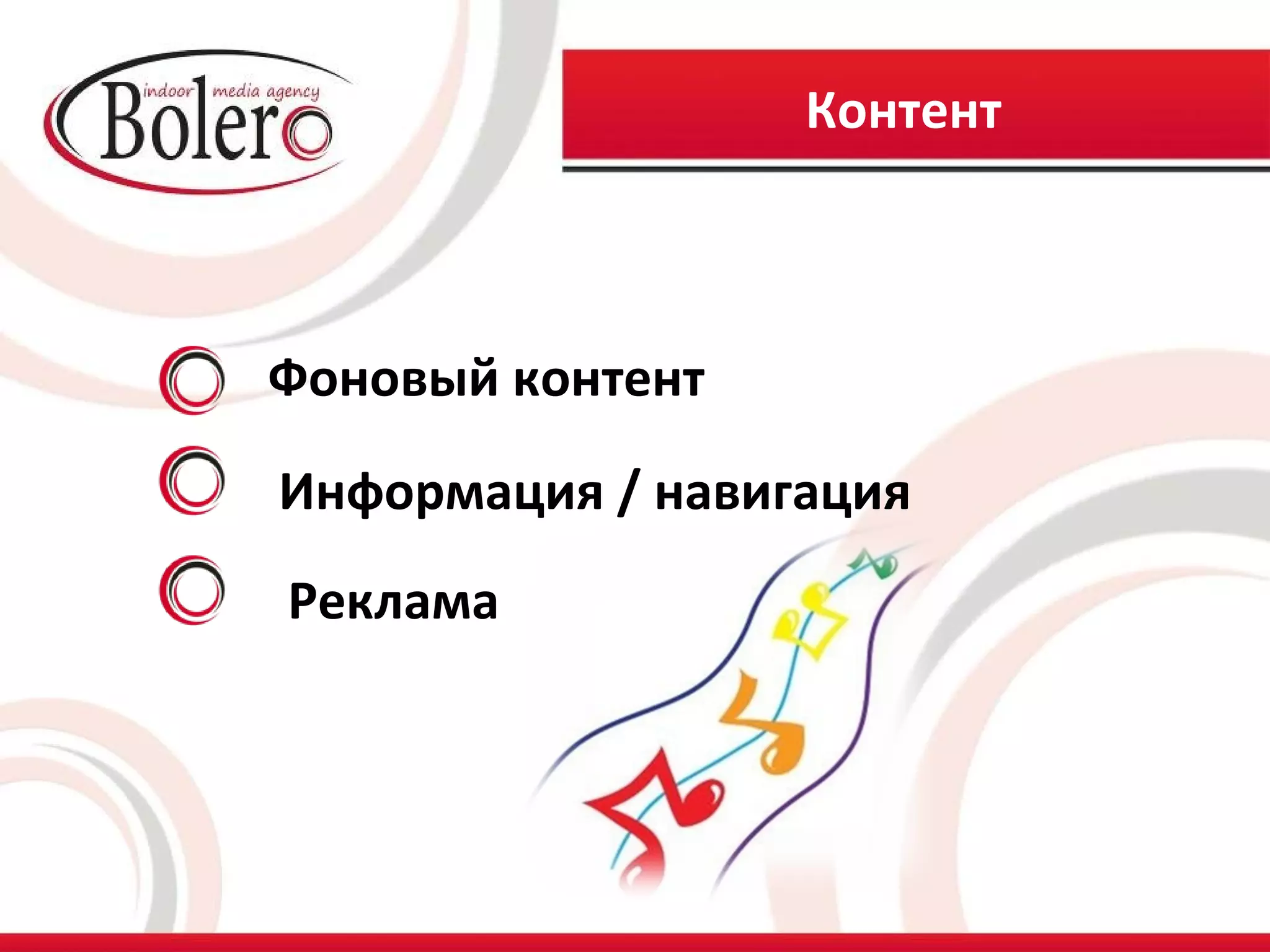 indoor media agency
Bolero

Контент

Фоновый контент

Информация / навигация

Реклама